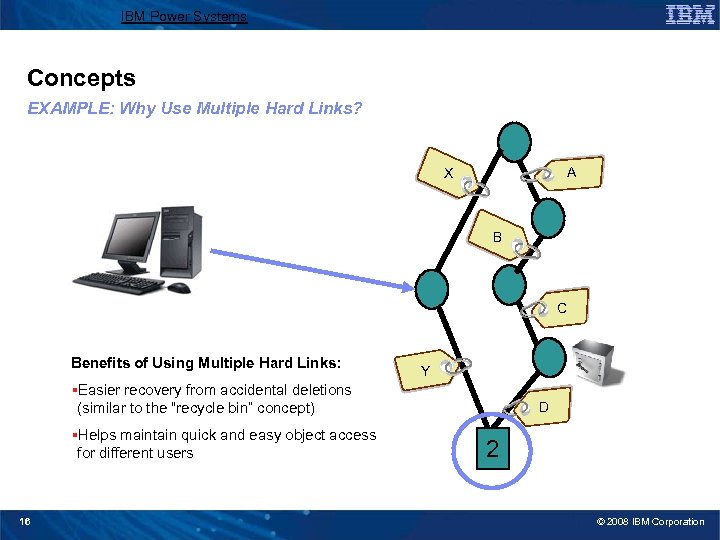 IBM Power Systems

IBM

Concepts

EXAMPLE: Why Use Multiple Hard Links?

X

A

B

C

Y

D

2

Benefits of Using Multiple Hard Links:

▪Easier recovery from accidental deletions (similar to the "recycle bin" concept)

▪Helps maintain quick and easy object access for different users

16

© 2008 IBM Corporation